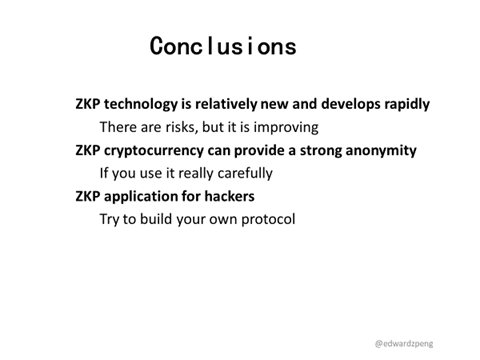 Conclusions

ZKP technology is relatively new and develops rapidly

There are risks, but it is improving

ZKP cryptocurrency can provide a strong anonymity

If you use it really carefully

ZKP application for hackers

Try to build your own protocol

@edwardzpeng